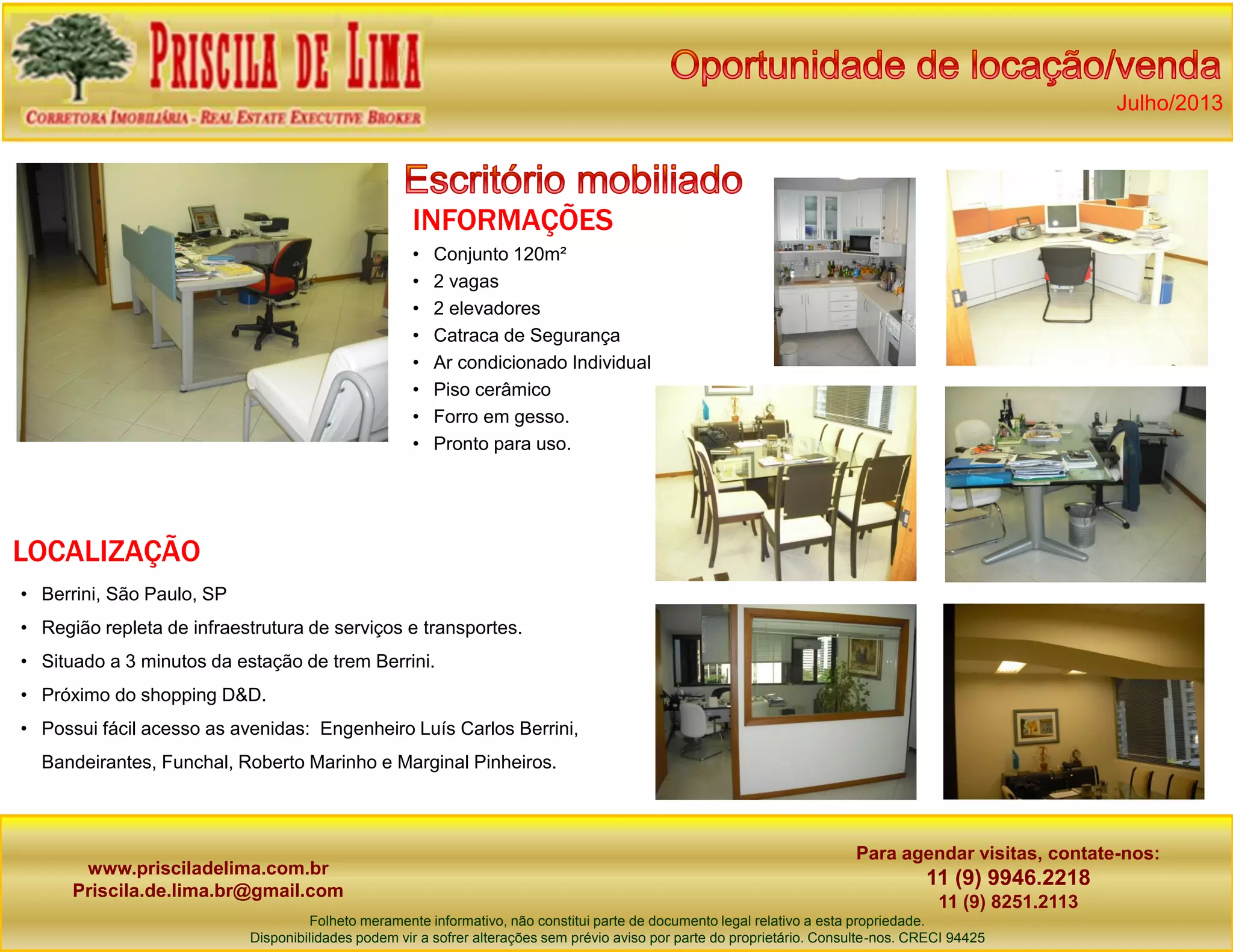 PRISCILA DE LIMA
CORRETORA IMOBILIÁRIA - REAL ESTATE EXECUTIVE BROKER

Oportunidade de locação/venda
Julho/2013

Escritório mobiliado
INFORMAÇÕES
• Conjunto 120m²
• 2 vagas
• 2 elevadores
• Catraca de Segurança
• Ar condicionado Individual
• Piso cerâmico
• Forro em gesso.
• Pronto para uso.

LOCALIZAÇÃO
• Berrini, São Paulo, SP
• Região repleta de infraestrutura de serviços e transportes.
• Situado a 3 minutos da estação de trem Berrini.
• Próximo do shopping D&D.
• Possui fácil acesso as avenidas: Engenheiro Luís Carlos Berrini, Bandeirantes, Funchal, Roberto Marinho e Marginal Pinheiros.

www.prisciladelima.com.br
Priscila.de.lima.br@gmail.com

Para agendar visitas, contate-nos:
11 (9) 9946.2218
11 (9) 8251.2113

Folheto meramente informativo, não constitui parte de documento legal relativo a esta propriedade.
Disponibilidades podem vir a sofrer alterações sem prévio aviso por parte do proprietário. Consulte-nos. CRECI 94425